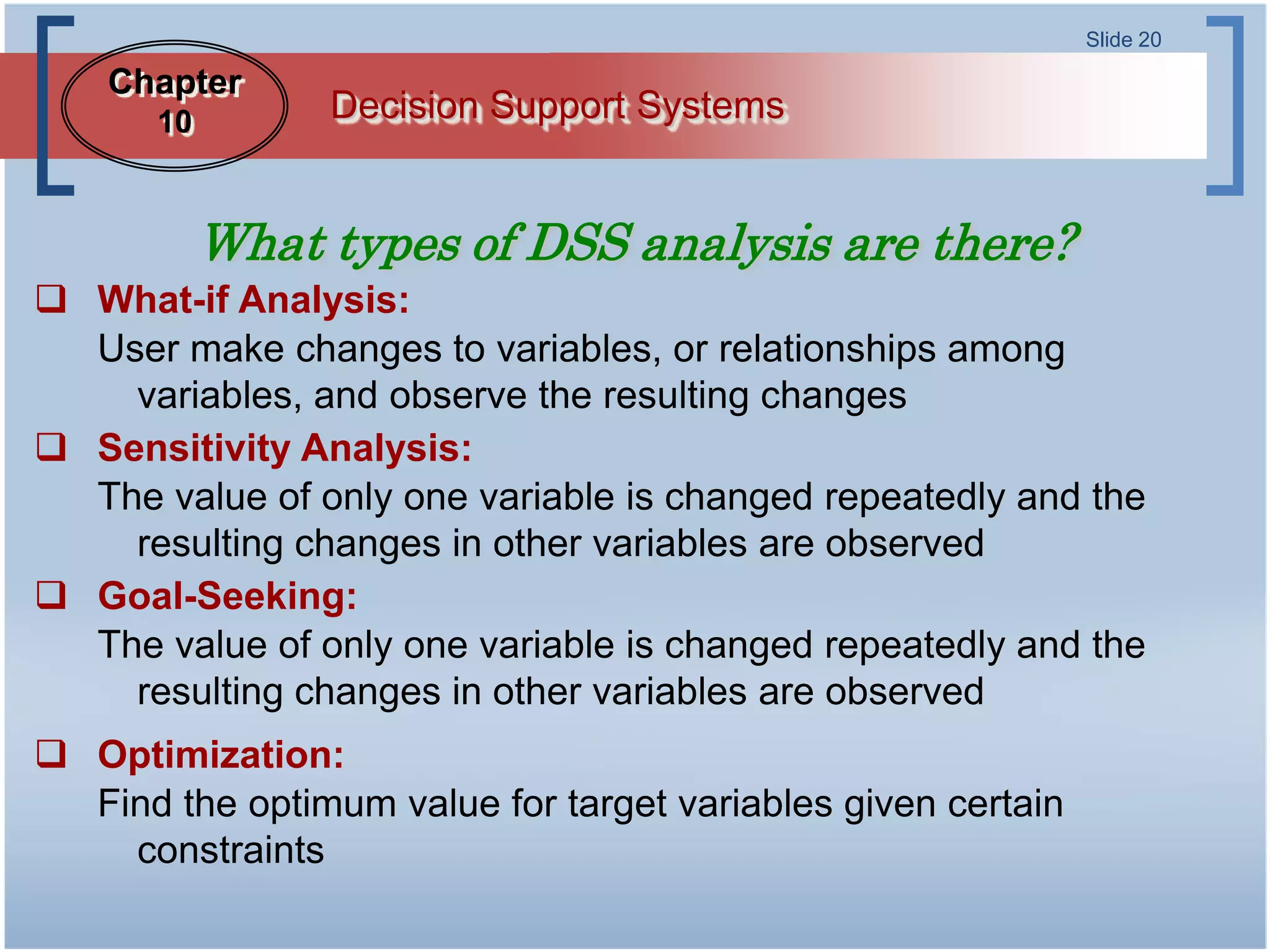 Slide 20

Chapter 10

Decision Support Systems

What types of DSS analysis are there?

❑ What-if Analysis:
User make changes to variables, or relationships among variables, and observe the resulting changes

❑ Sensitivity Analysis:
The value of only one variable is changed repeatedly and the resulting changes in other variables are observed

❑ Goal-Seeking:
The value of only one variable is changed repeatedly and the resulting changes in other variables are observed

❑ Optimization:
Find the optimum value for target variables given certain constraints